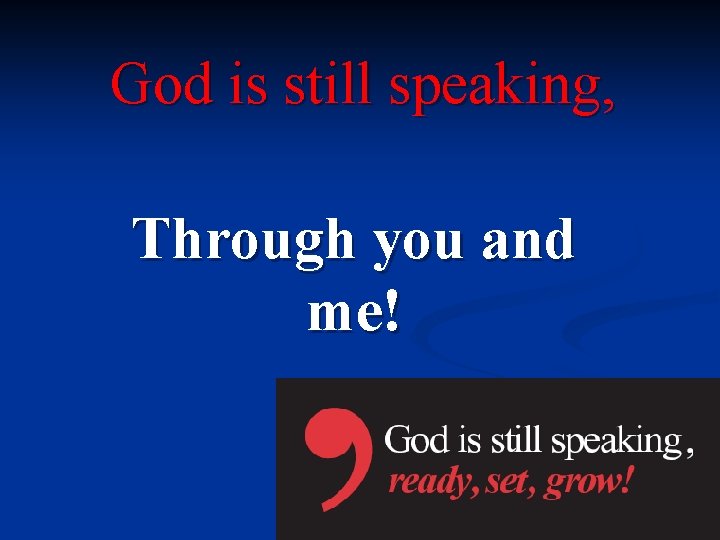 God is still speaking,

Through you and me!

God is still speaking,
ready, set, grow!